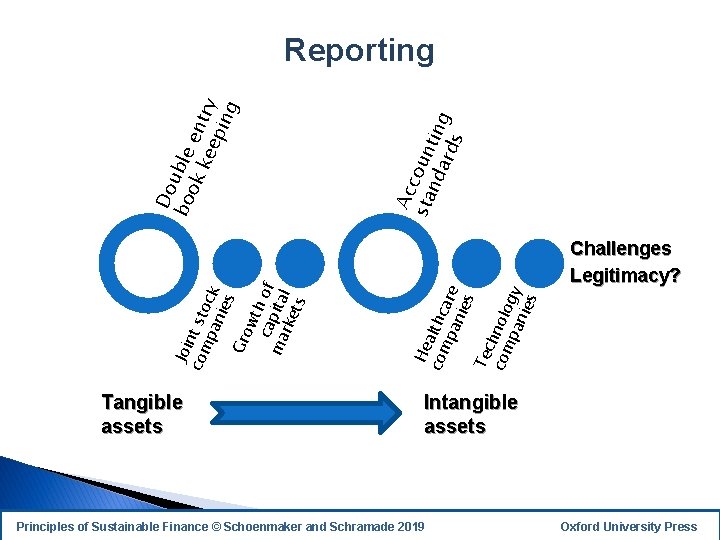 Reporting

Double entry book keeping

Joint stock companies

Growth of capital markets

Accounting standards

Healthcare companies

Technology companies

Challenges
Legitimacy?

Tangible assets

Intangible assets

Principles of Sustainable Finance © Schoenmaker and Schramade 2019

Oxford University Press